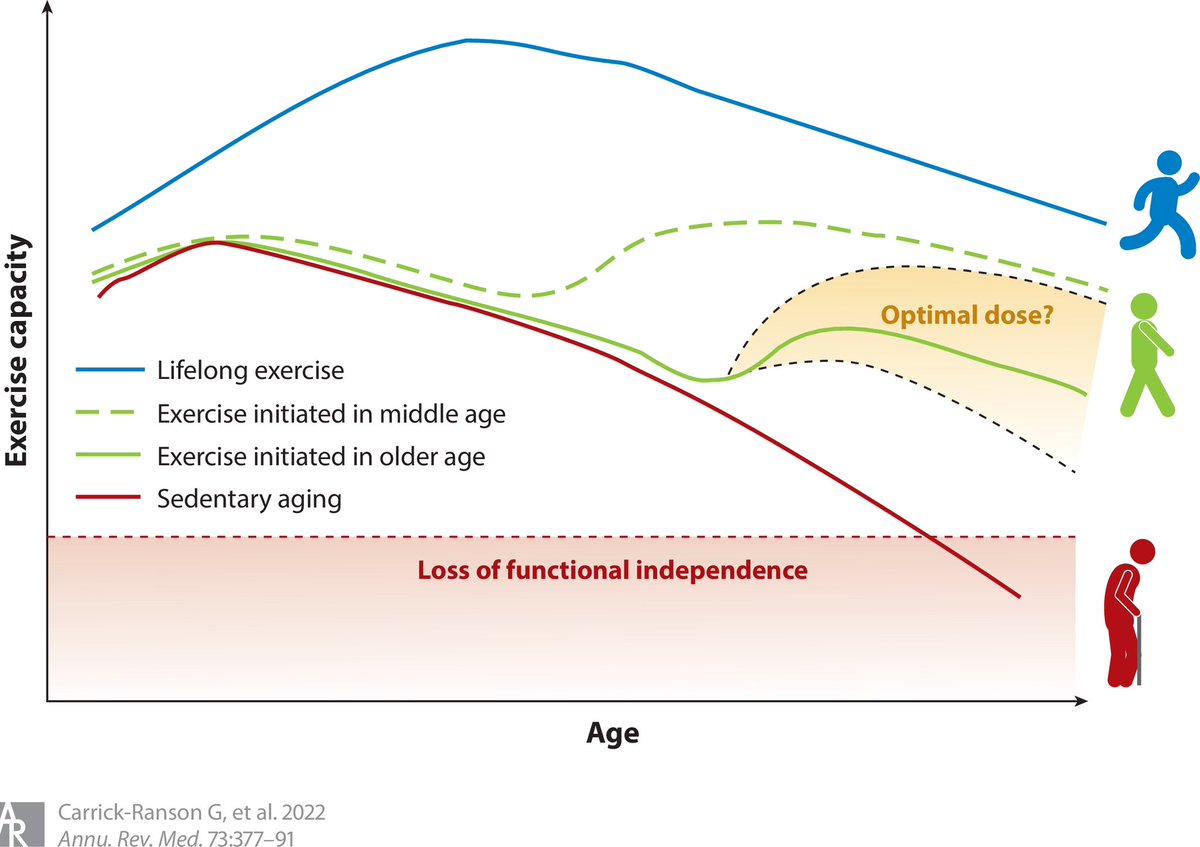 Exercise capacity

Optimal dose?

Lifelong exercise
Exercise initiated in middle age
Exercise initiated in older age
Sedentary aging

Loss of functional independence

Age

AR
Carrick-Ranson G, et al. 2022
Annu. Rev. Med. 73:377–91